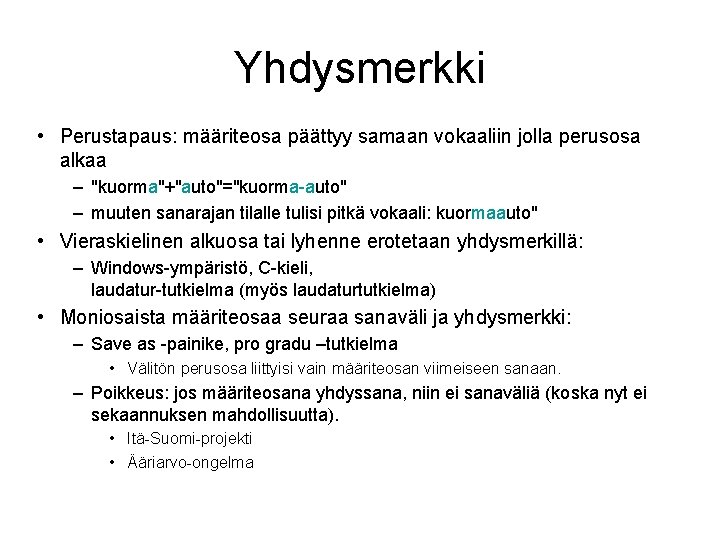 Yhdysmerkki

• Perustapaus: määriteosa päättyy samaan vokaaliin jolla perusosa alkaa

– "kuorma"+"auto"="kuorma-auto"

– muuten sanarajan tilalle tulisi pitkä vokaali: kuormaauto"

• Vieraskielinen alkuosa tai lyhenne erotetaan yhdysmerkillä:

– Windows-ympäristö, C-kieli, laudatur-tutkielma (myös laudaturtutkielma)

• Moniosaista määriteosaa seuraa sanaväli ja yhdysmerkki:

– Save as -painike, pro gradu –tutkielma

• Välitön perusosa liittyisi vain määriteosan viimeiseen sanaan.

– Poikkeus: jos määriteosana yhdyssana, niin ei sanaväliä (koska nyt ei sekaannuksen mahdollisuutta).

• Itä-Suomi-projekti

• Ääriarvo-ongelma